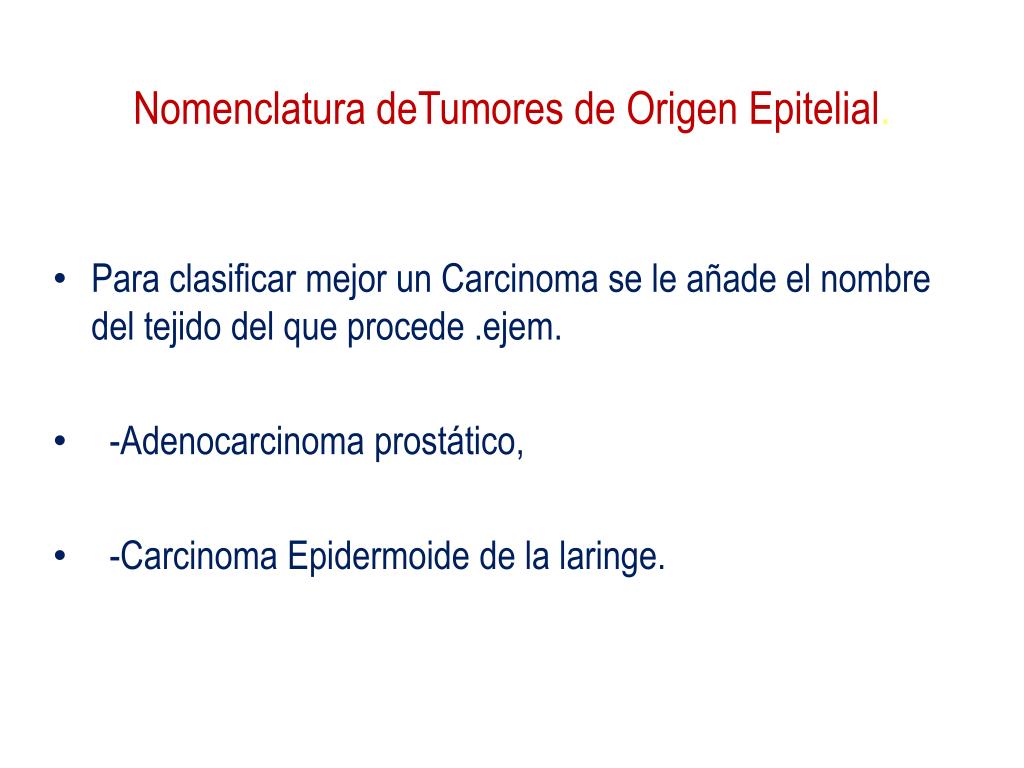 Nomenclatura deTumores de Origen Epitelial.

• Para clasificar mejor un Carcinoma se le añade el nombre del tejido del que procede .ejem.

• -Adenocarcinoma prostático,

• -Carcinoma Epidermoide de la laringe.